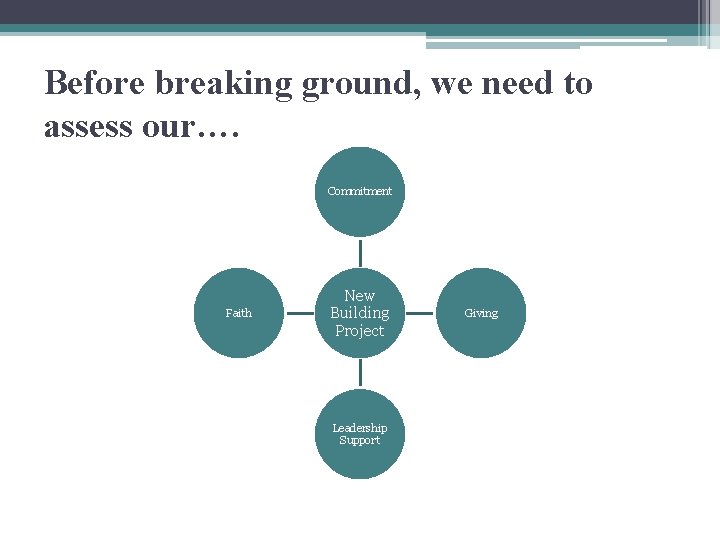 Before breaking ground, we need to assess our….

Commitment

Faith

New Building Project

Giving

Leadership Support